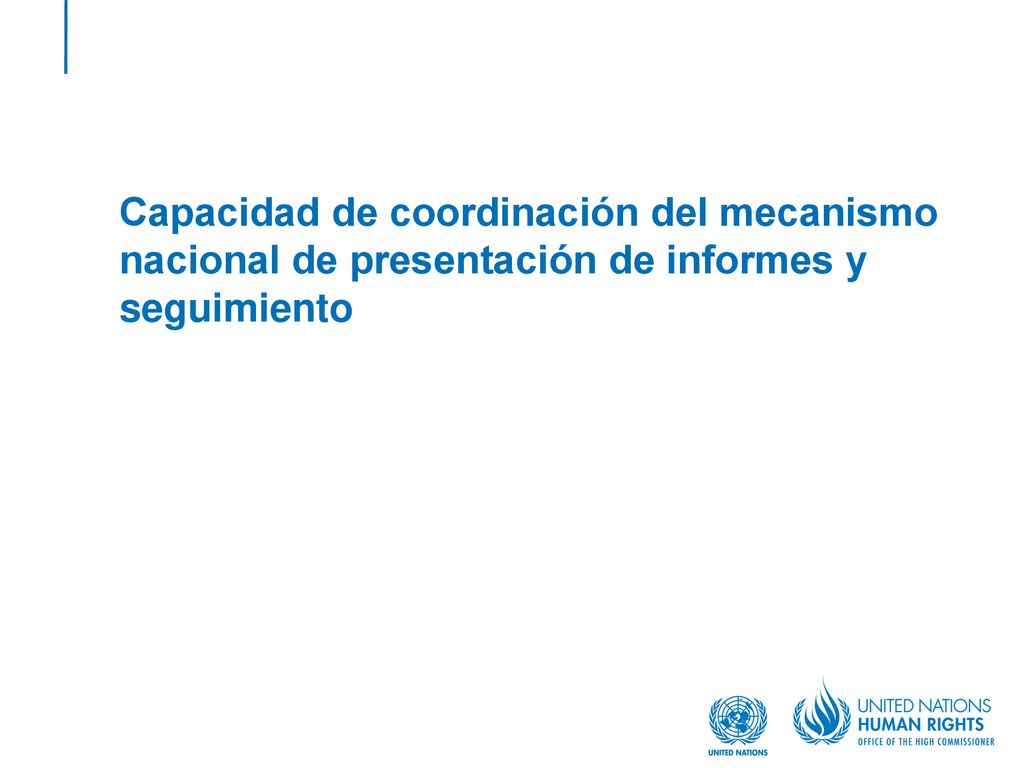 Capacidad de coordinación del mecanismo nacional de presentación de informes y seguimiento

UNITED NATIONS

UNITED NATIONS
HUMAN RIGHTS
OFFICE OF THE HIGH COMMISSIONER